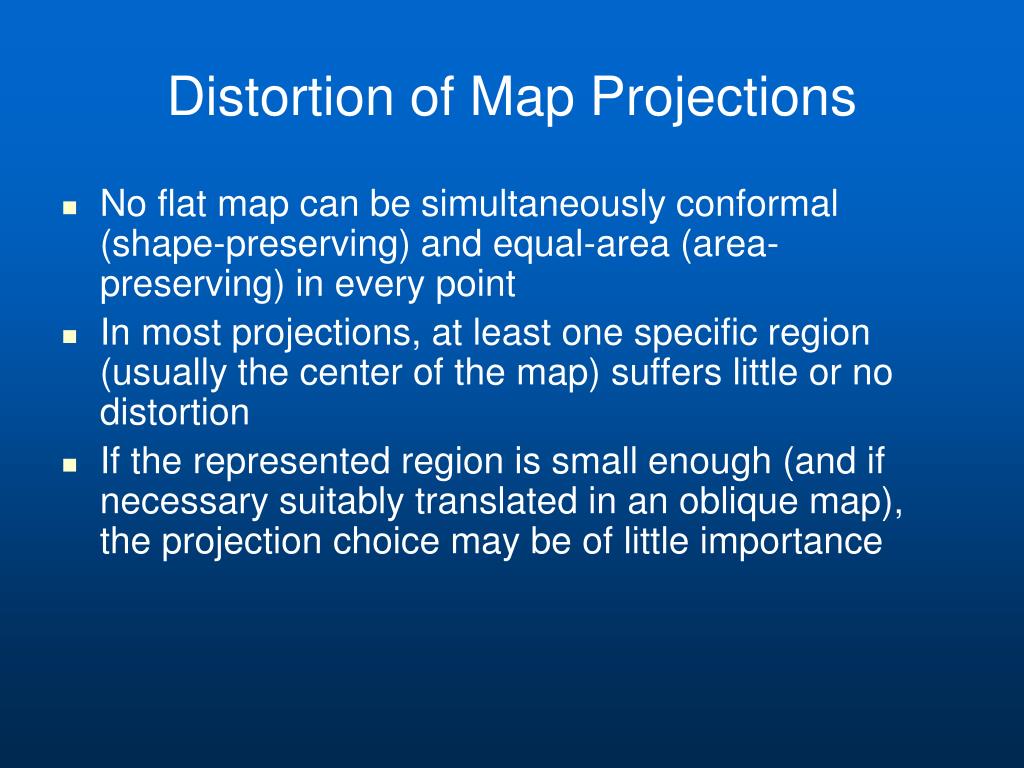 Distortion of Map Projections

- No flat map can be simultaneously conformal (shape-preserving) and equal-area (area-preserving) in every point
- In most projections, at least one specific region (usually the center of the map) suffers little or no distortion
- If the represented region is small enough (and if necessary suitably translated in an oblique map), the projection choice may be of little importance